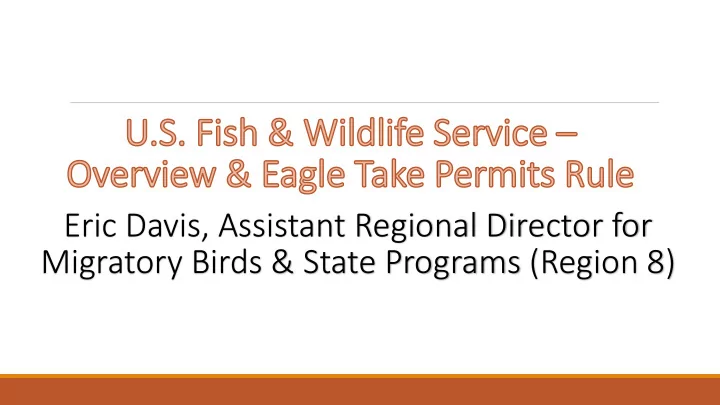 U.S. Fish & Wildlife Service – Overview & Eagle Take Permits Rule

Eric Davis, Assistant Regional Director for Migratory Birds & State Programs (Region 8)